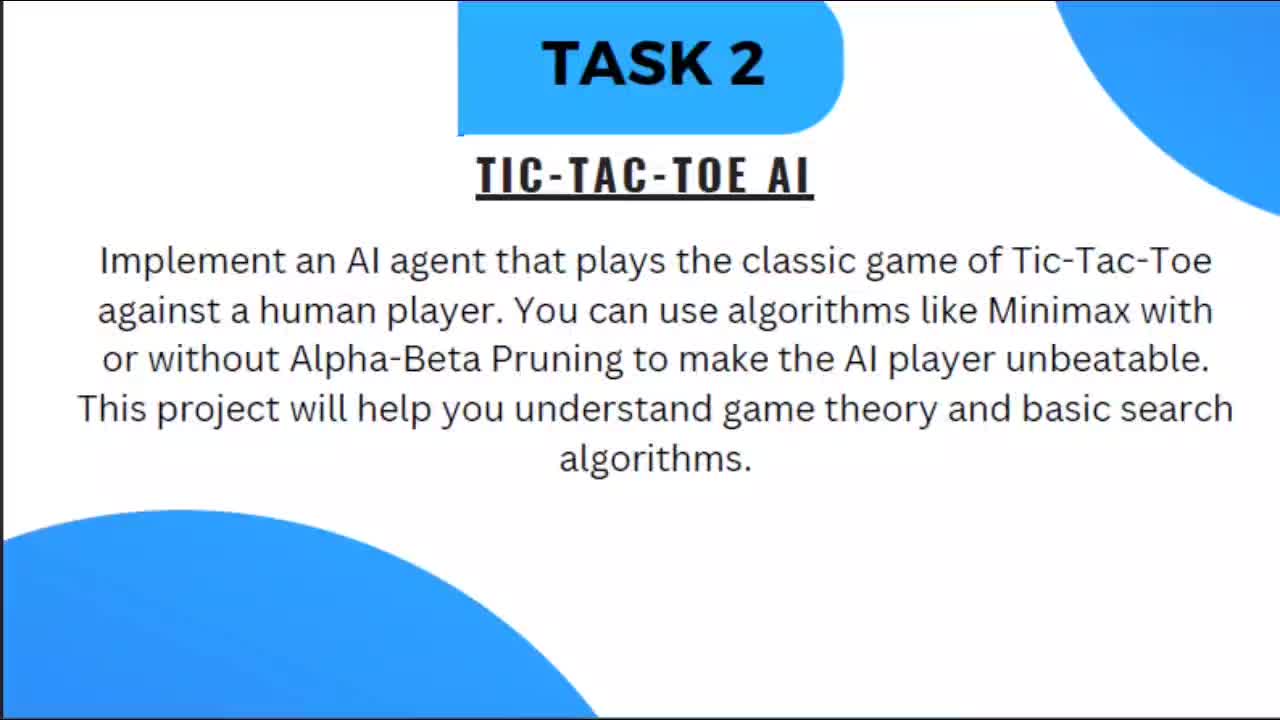 TASK 2

TIC-TAC-TOE AI

Implement an AI agent that plays the classic game of Tic-Tac-Toe against a human player. You can use algorithms like Minimax with or without Alpha-Beta Pruning to make the AI player unbeatable. This project will help you understand game theory and basic search algorithms.